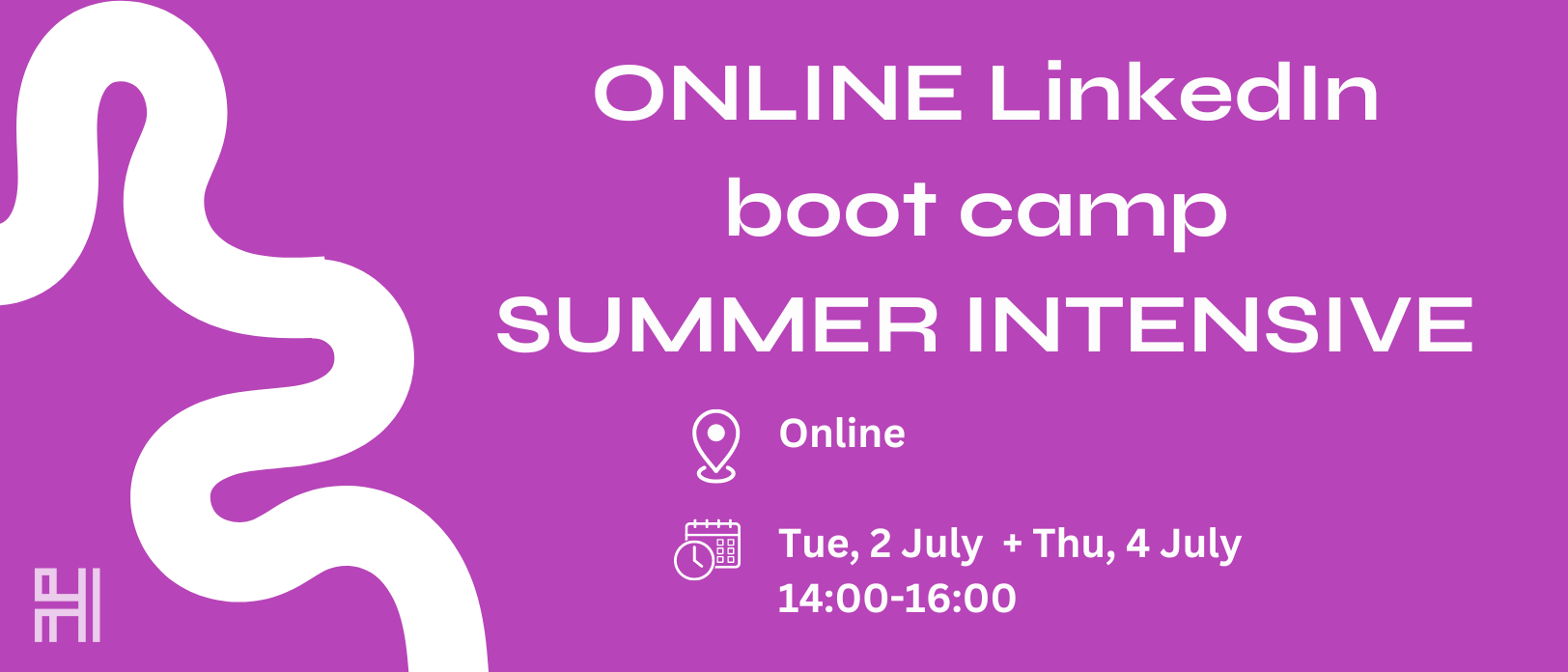 ONLINE LinkedIn boot camp SUMMER INTENSIVE

Online

Tue, 2 July + Thu, 4 July
14:00-16:00